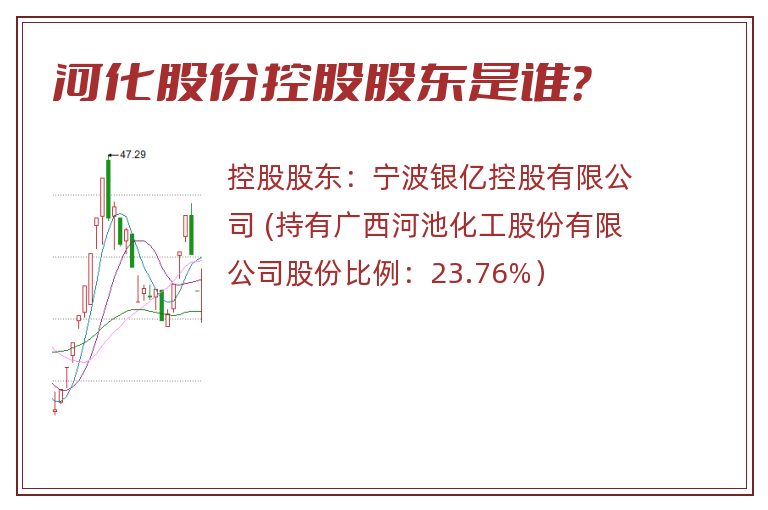 河化股份控股股东是谁?

47.29

控股股东：宁波银亿控股有限公司 (持有广西河池化工股份有限公司股份比例：23.76%）